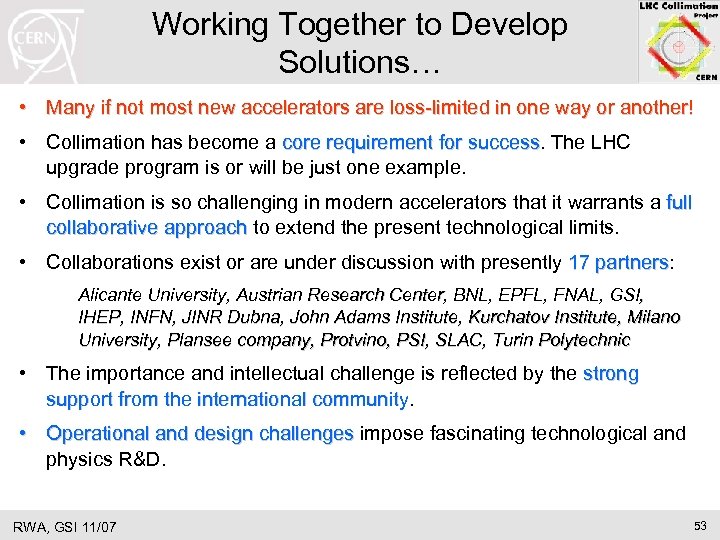 CERN

Working Together to Develop Solutions…

LHC Collimation Project

CERN

• Many if not most new accelerators are loss-limited in one way or another!

• Collimation has become a core requirement for success. The LHC upgrade program is or will be just one example.

• Collimation is so challenging in modern accelerators that it warrants a full collaborative approach to extend the present technological limits.

• Collaborations exist or are under discussion with presently 17 partners:

Alicante University, Austrian Research Center, BNL, EPFL, FNAL, GSI, IHEP, INFN, JINR Dubna, John Adams Institute, Kurchatov Institute, Milano University, Plansee company, Protvino, PSI, SLAC, Turin Polytechnic

• The importance and intellectual challenge is reflected by the strong support from the international community.

• Operational and design challenges impose fascinating technological and physics R&D.

RWA, GSI 11/07

53